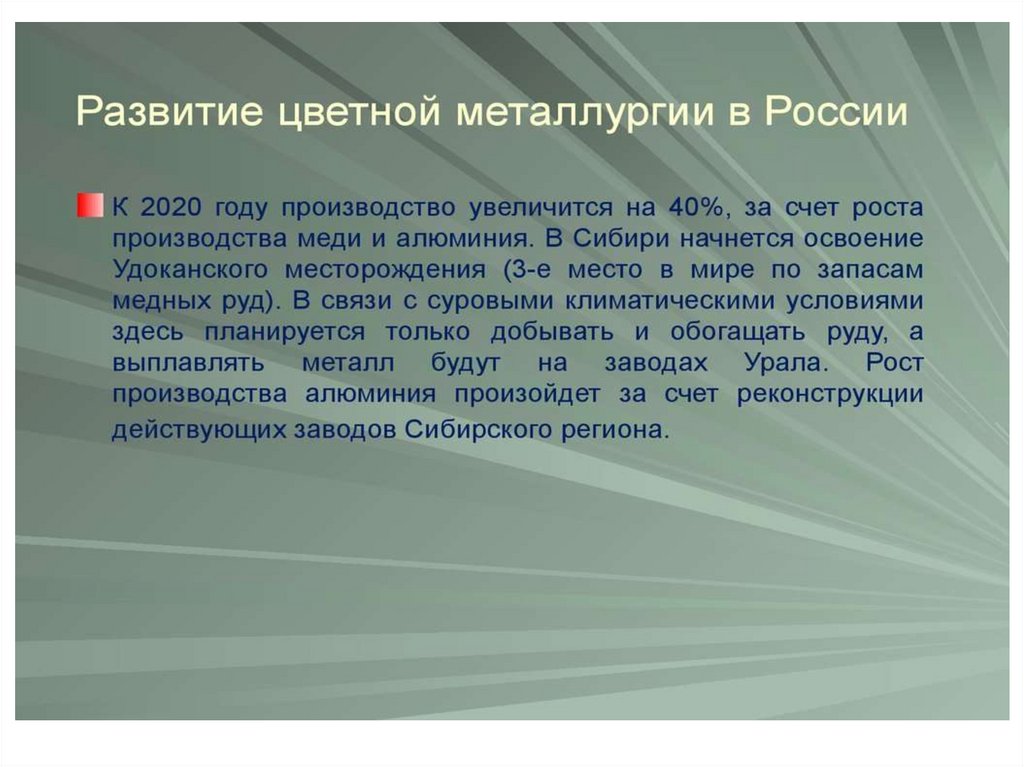 Развитие цветной металлургии в России

К 2020 году производство увеличится на 40%, за счет роста производства меди и алюминия. В Сибири начнется освоение Удоканского месторождения (3-е место в мире по запасам медных руд). В связи с суровыми климатическими условиями здесь планируется только добывать и обогащать руду, а выплавлять металл будут на заводах Урала. Рост производства алюминия произойдет за счет реконструкции действующих заводов Сибирского региона.